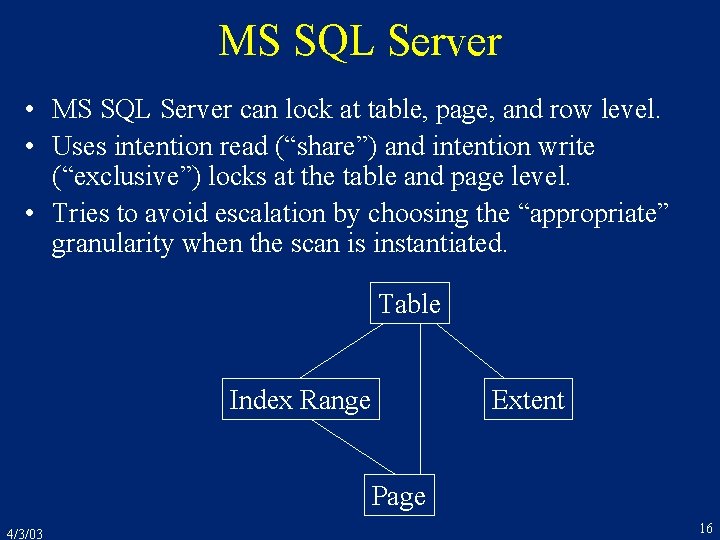 MS SQL Server

• MS SQL Server can lock at table, page, and row level.
• Uses intention read (“share”) and intention write (“exclusive”) locks at the table and page level.
• Tries to avoid escalation by choosing the “appropriate” granularity when the scan is instantiated.

Table

Index Range

Extent

Page

4/3/03

16